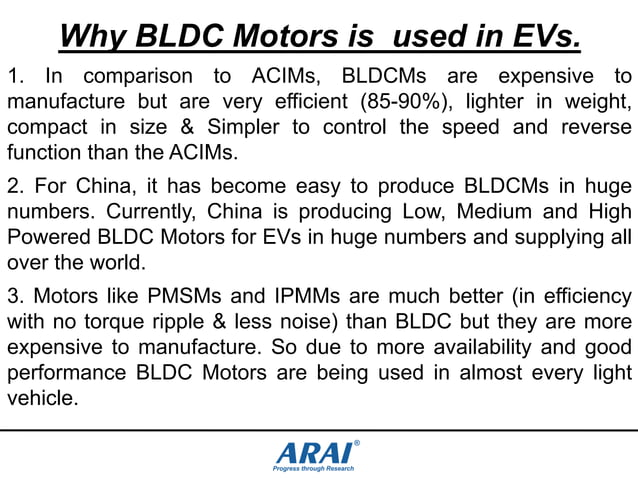 Why BLDC Motors is used in EVs.

1. In comparison to ACIMs, BLDCMs are expensive to manufacture but are very efficient (85-90%), lighter in weight, compact in size & Simpler to control the speed and reverse function than the ACIMs.

2. For China, it has become easy to produce BLDCMs in huge numbers. Currently, China is producing Low, Medium and High Powered BLDC Motors for EVs in huge numbers and supplying all over the world.

3. Motors like PMSMs and IPMMs are much better (in efficiency with no torque ripple & less noise) than BLDC but they are more expensive to manufacture. So due to more availability and good performance BLDC Motors are being used in almost every light vehicle.

ARAI®
Progress through Research